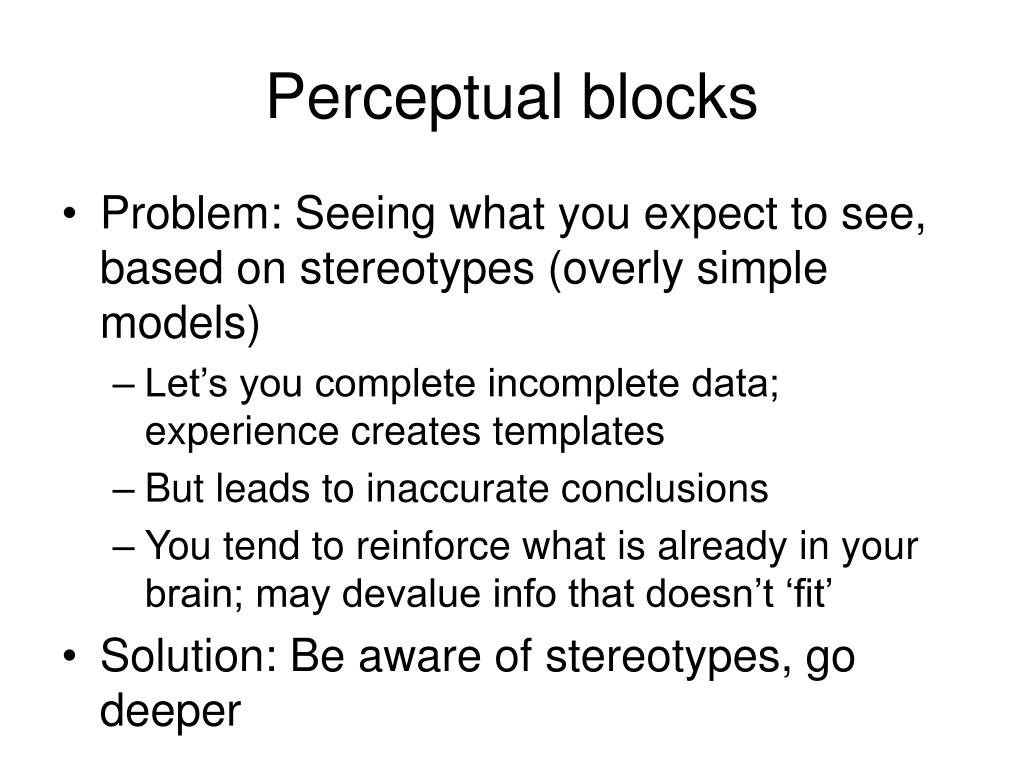 Perceptual blocks

• Problem: Seeing what you expect to see, based on stereotypes (overly simple models)
– Let’s you complete incomplete data; experience creates templates
– But leads to inaccurate conclusions
– You tend to reinforce what is already in your brain; may devalue info that doesn’t ‘fit’
• Solution: Be aware of stereotypes, go deeper